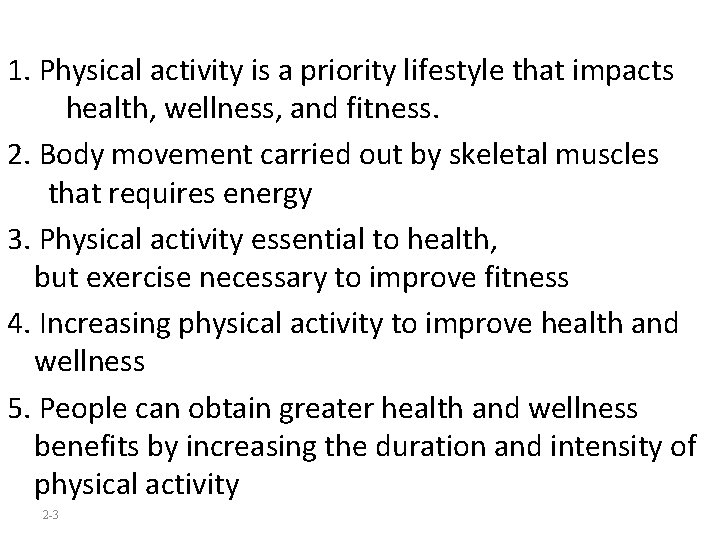 1. Physical activity is a priority lifestyle that impacts health, wellness, and fitness.

2. Body movement carried out by skeletal muscles that requires energy

3. Physical activity essential to health, but exercise necessary to improve fitness

4. Increasing physical activity to improve health and wellness

5. People can obtain greater health and wellness benefits by increasing the duration and intensity of physical activity

2-3